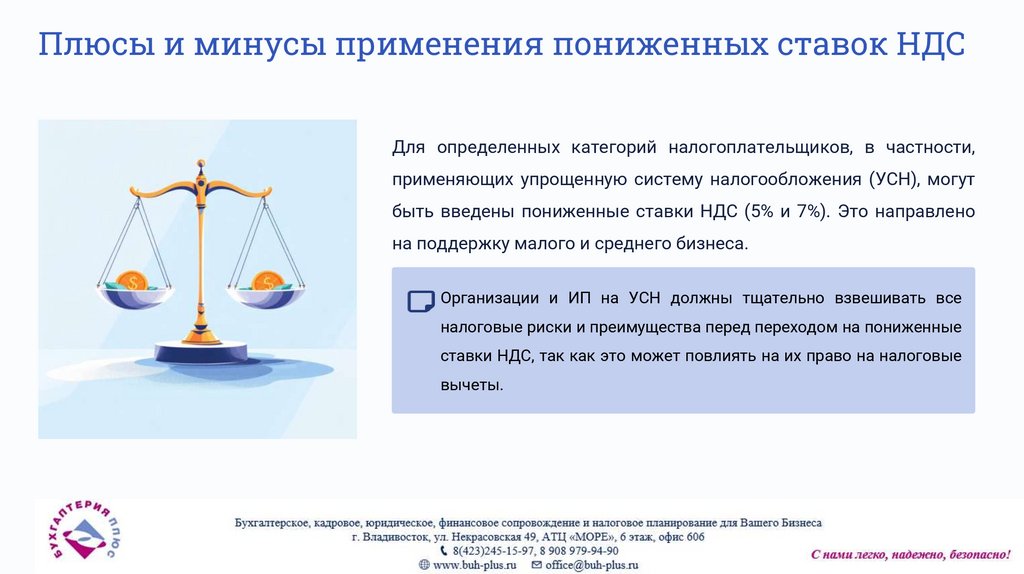 Плюсы и минусы применения пониженных ставок НДС

Для определенных категорий налогоплательщиков, в частности, применяющих упрощенную систему налогообложения (УСН), могут быть введены пониженные ставки НДС (5% и 7%). Это направлено на поддержку малого и среднего бизнеса.

Организации и ИП на УСН должны тщательно взвешивать все налоговые риски и преимущества перед переходом на пониженные ставки НДС, так как это может повлиять на их право на налоговые вычеты.

БУХГАЛТЕРИЯ ПЛЮС

Бухгалтерское, кадровое, юридическое, финансовое сопровождение и налоговое планирование для Вашего Бизнеса
г. Владивосток, ул. Некрасовская 49, АТЦ «МОРЕ», 6 этаж, офис 606
8(423)245-15-97, 8 908 979-94-90
www.buh-plus.ru office@buh-plus.ru

С нами легко, надежно, безопасно!